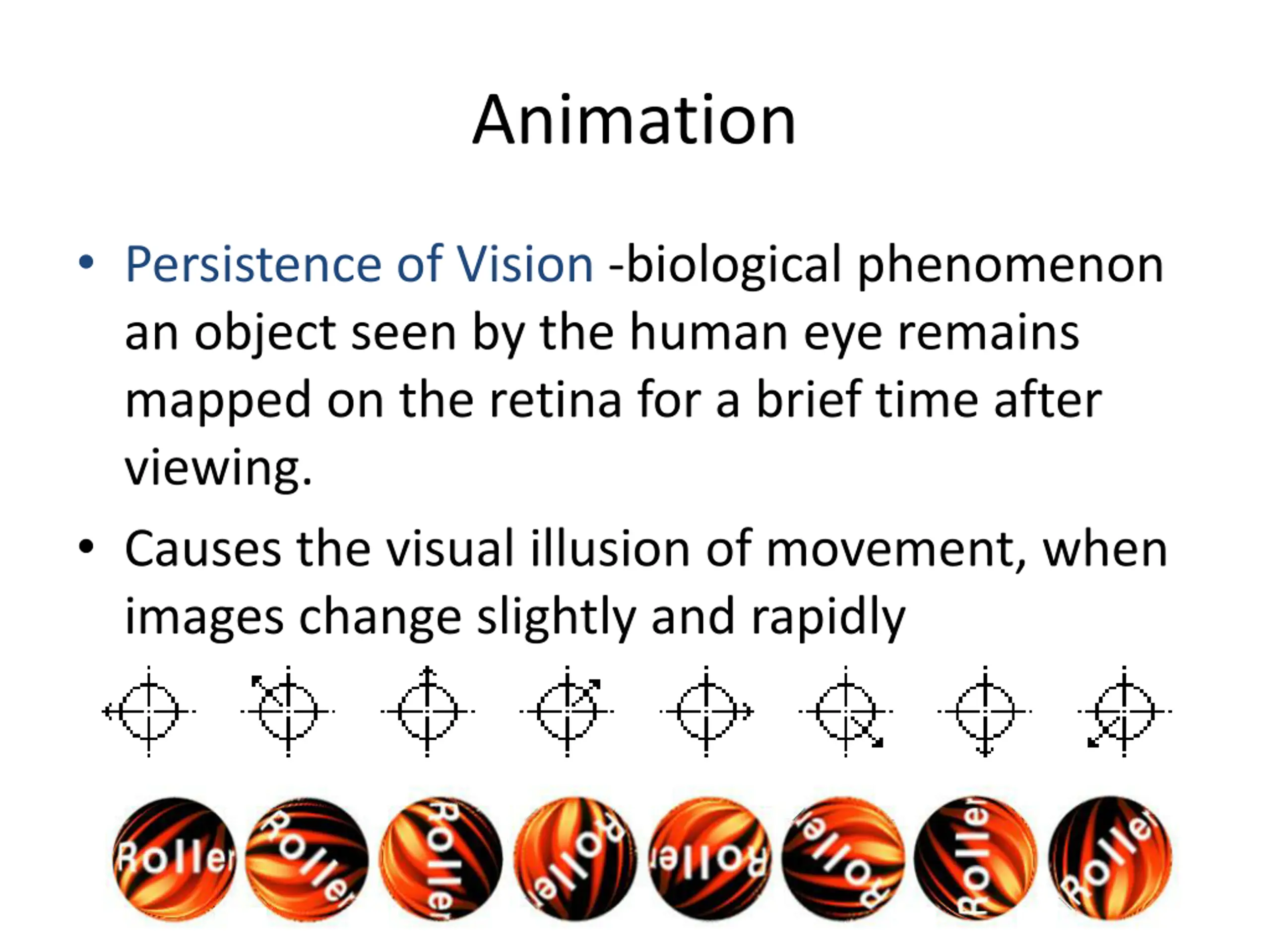 Animation

• Persistence of Vision -biological phenomenon an object seen by the human eye remains mapped on the retina for a brief time after viewing.

• Causes the visual illusion of movement, when images change slightly and rapidly

Roller Roller Roller Roller Roller Roller Roller Roller